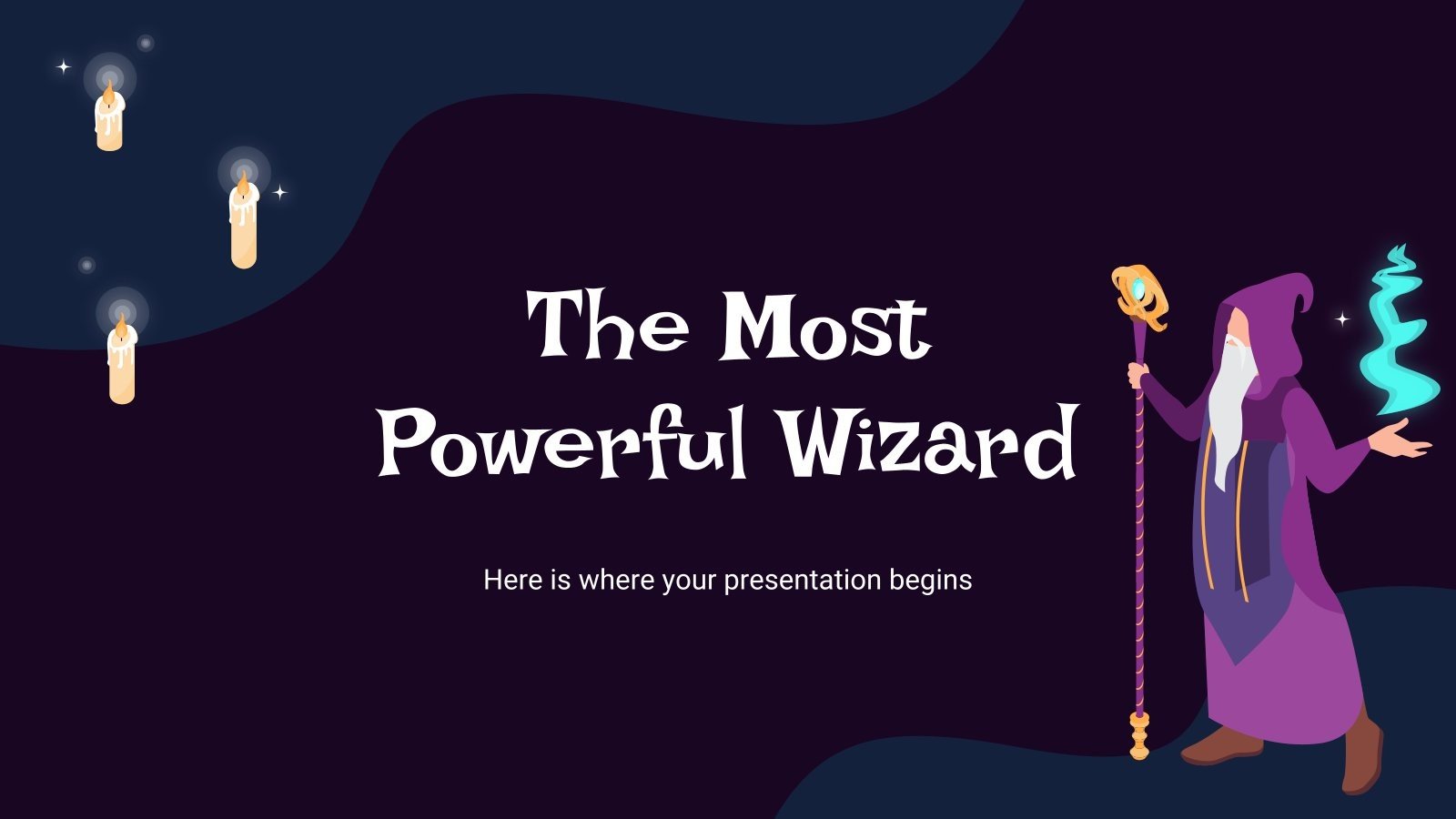 The Most Powerful Wizard

Here is where your presentation begins